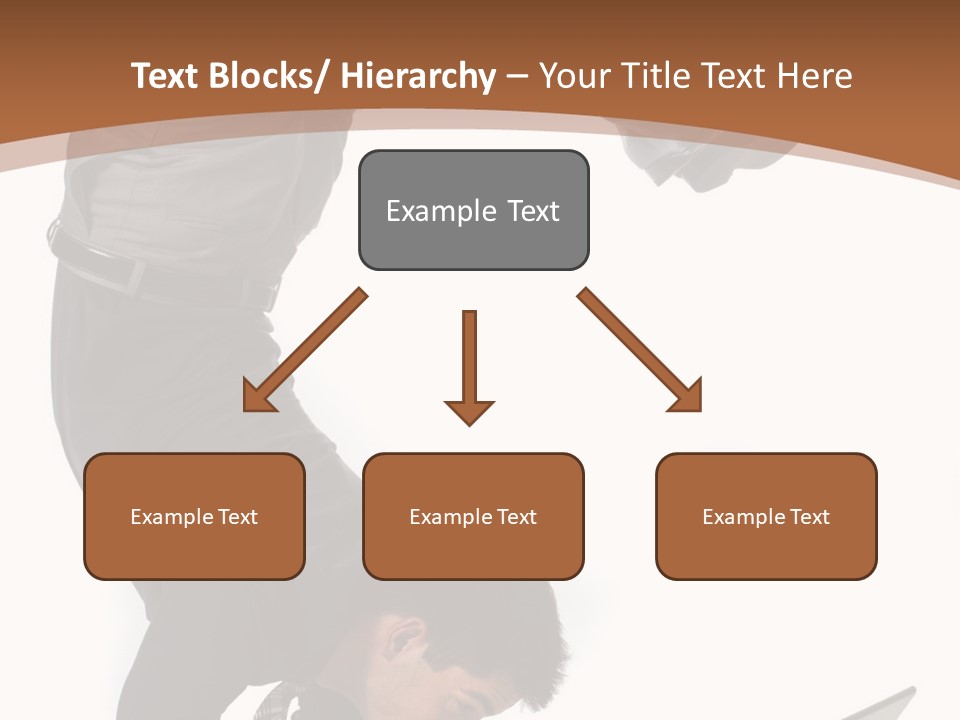 Text Blocks/ Hierarchy – Your Title Text Here

Example Text

Example Text

Example Text

Example Text